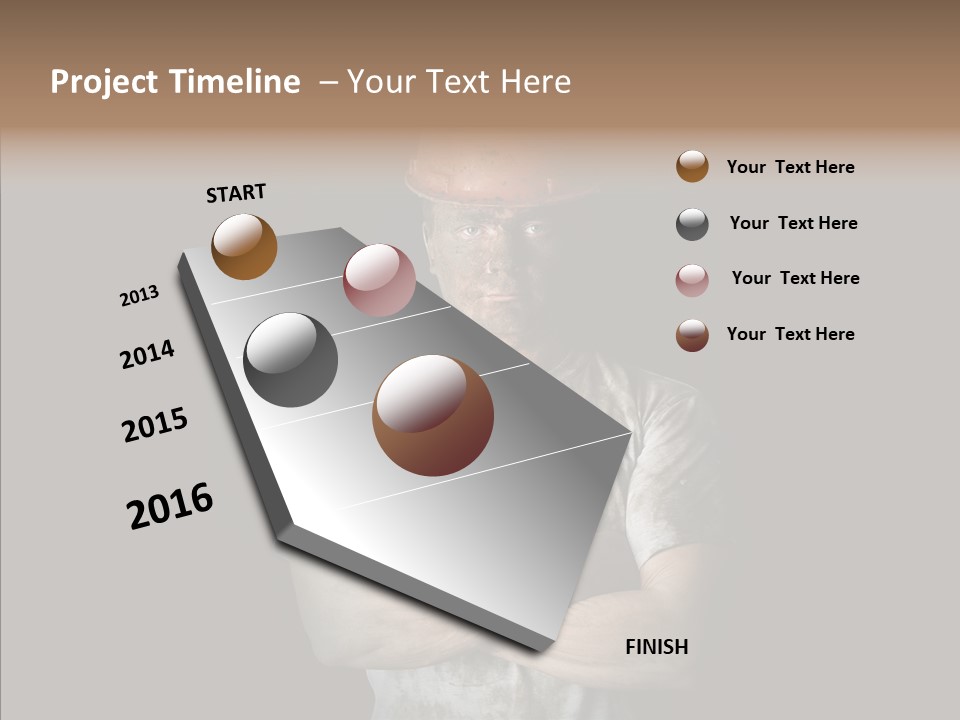 Project Timeline – Your Text Here

START

2013

2014

2015

2016

FINISH

Your Text Here

Your Text Here

Your Text Here

Your Text Here